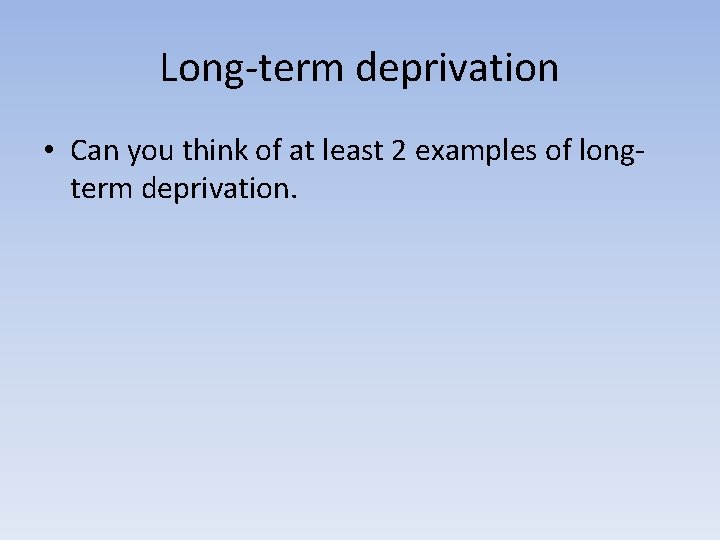 Long-term deprivation

• Can you think of at least 2 examples of long-term deprivation.